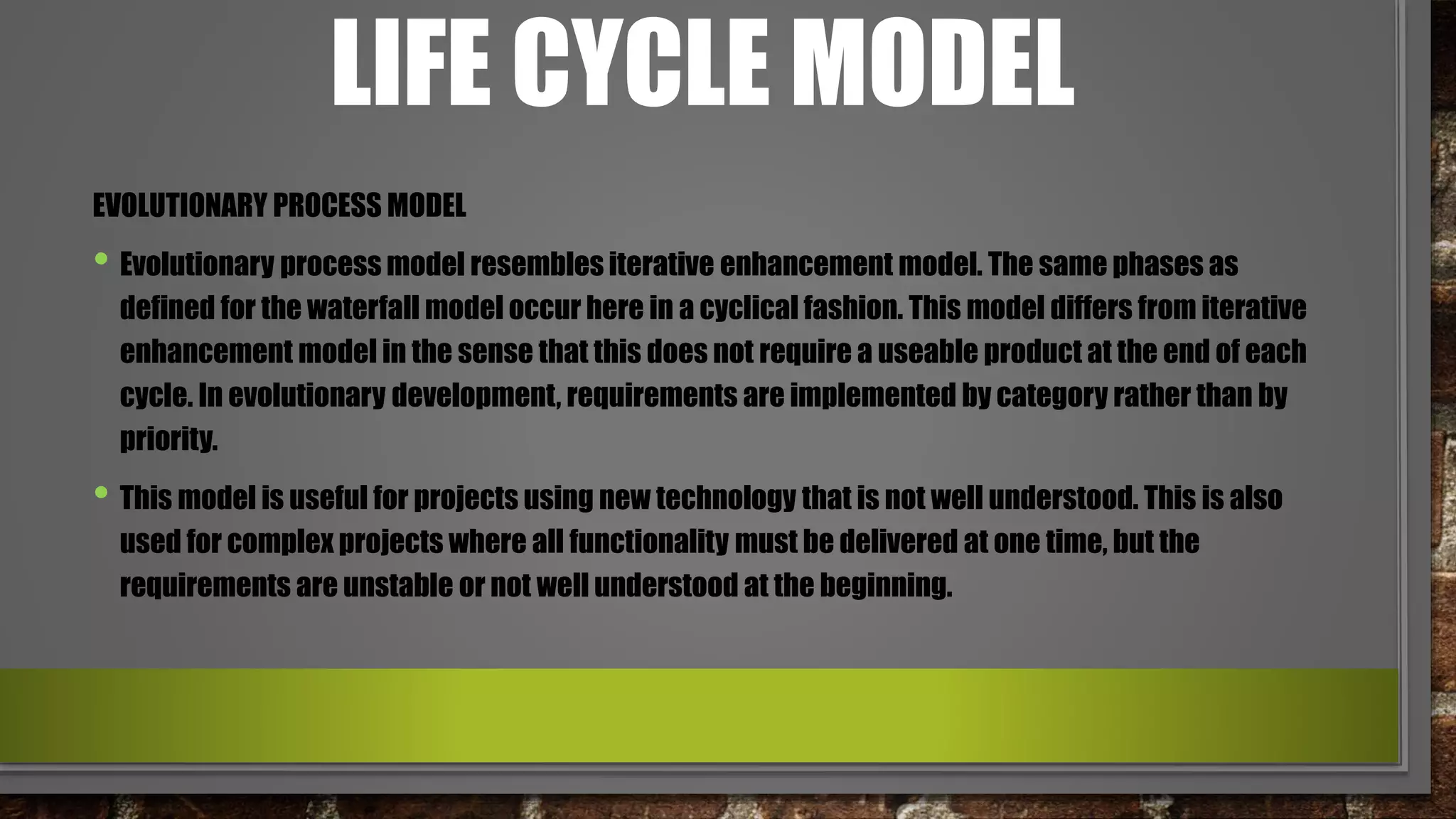 LIFE CYCLE MODEL

EVOLUTIONARY PROCESS MODEL

• Evolutionary process model resembles iterative enhancement model. The same phases as defined for the waterfall model occur here in a cyclical fashion. This model differs from iterative enhancement model in the sense that this does not require a useable product at the end of each cycle. In evolutionary development, requirements are implemented by category rather than by priority.

• This model is useful for projects using new technology that is not well understood. This is also used for complex projects where all functionality must be delivered at one time, but the requirements are unstable or not well understood at the beginning.